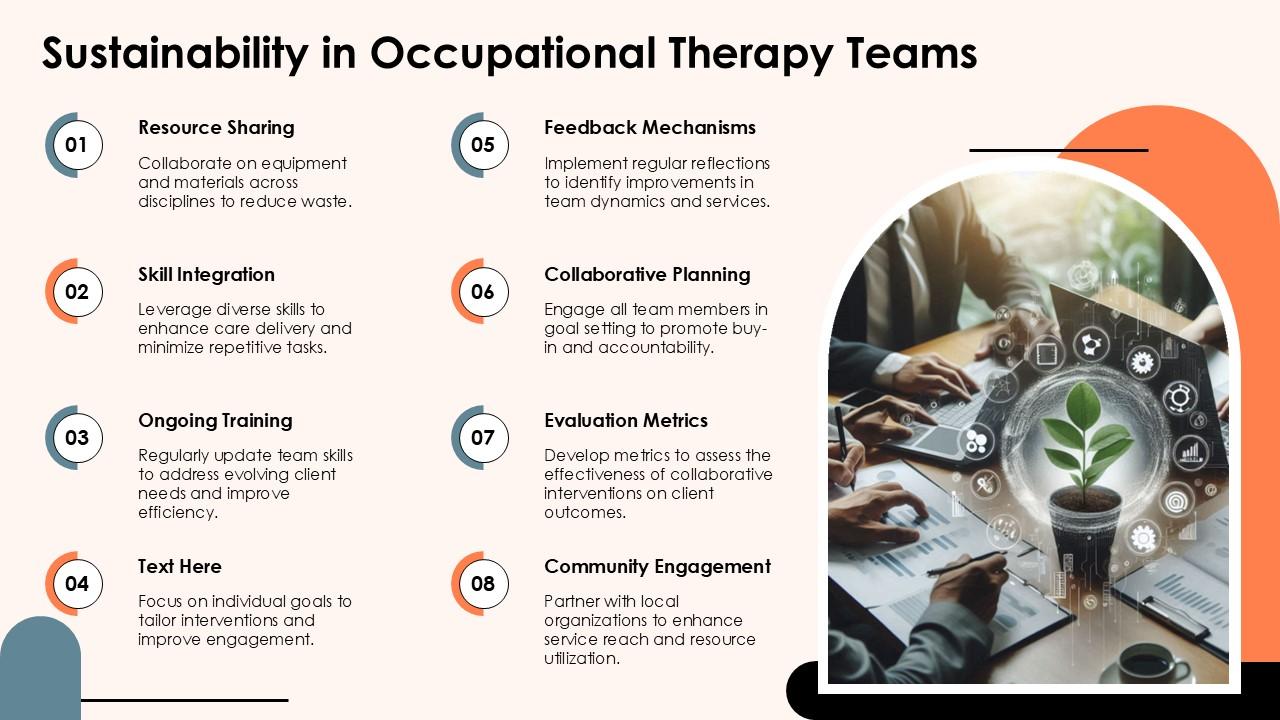 Sustainability in Occupational Therapy Teams

01

Resource Sharing

Collaborate on equipment and materials across disciplines to reduce waste.

02

Skill Integration

Leverage diverse skills to enhance care delivery and minimize repetitive tasks.

03

Ongoing Training

Regularly update team skills to address evolving client needs and improve efficiency.

04

Text Here

Focus on individual goals to tailor interventions and improve engagement.

05

Feedback Mechanisms

Implement regular reflections to identify improvements in team dynamics and services.

06

Collaborative Planning

Engage all team members in goal setting to promote buy-in and accountability.

07

Evaluation Metrics

Develop metrics to assess the effectiveness of collaborative interventions on client outcomes.

08

Community Engagement

Partner with local organizations to enhance service reach and resource utilization.